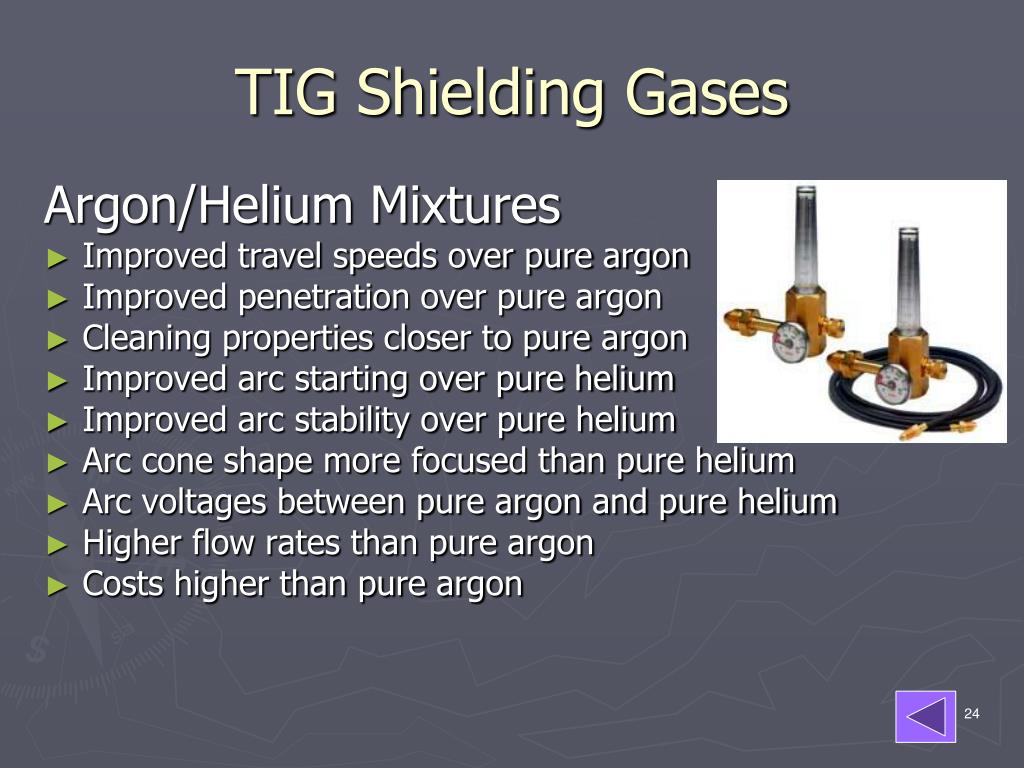 TIG Shielding Gases

Argon/Helium Mixtures
► Improved travel speeds over pure argon
► Improved penetration over pure argon
► Cleaning properties closer to pure argon
► Improved arc starting over pure helium
► Improved arc stability over pure helium
► Arc cone shape more focused than pure helium
► Arc voltages between pure argon and pure helium
► Higher flow rates than pure argon
► Costs higher than pure argon

24